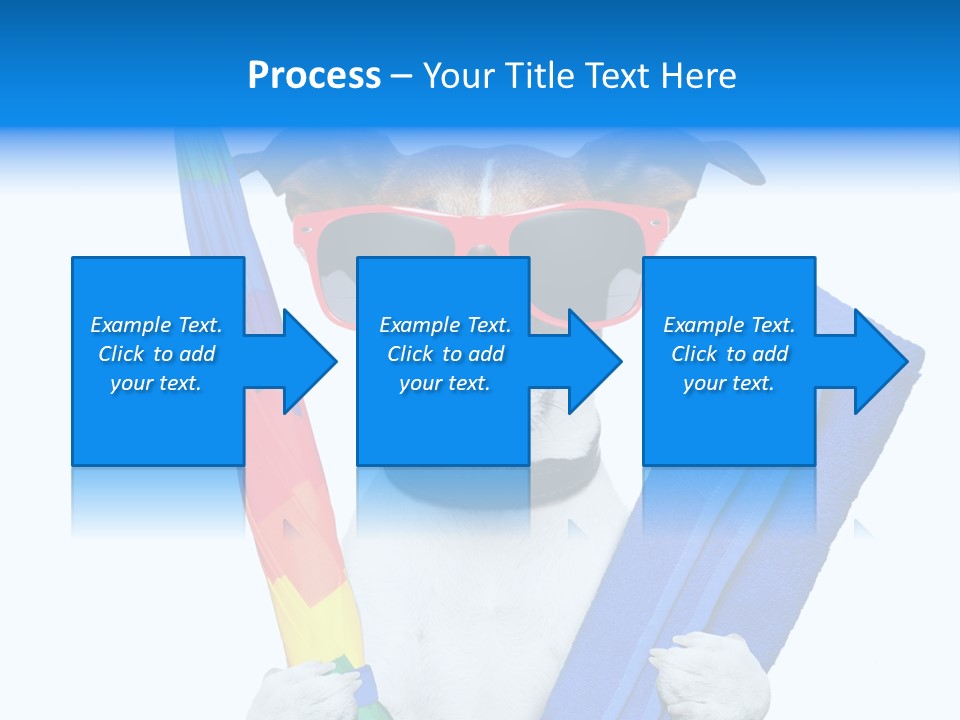 Process – Your Title Text Here

Example Text. Click to add your text.

Example Text. Click to add your text.

Example Text. Click to add your text.